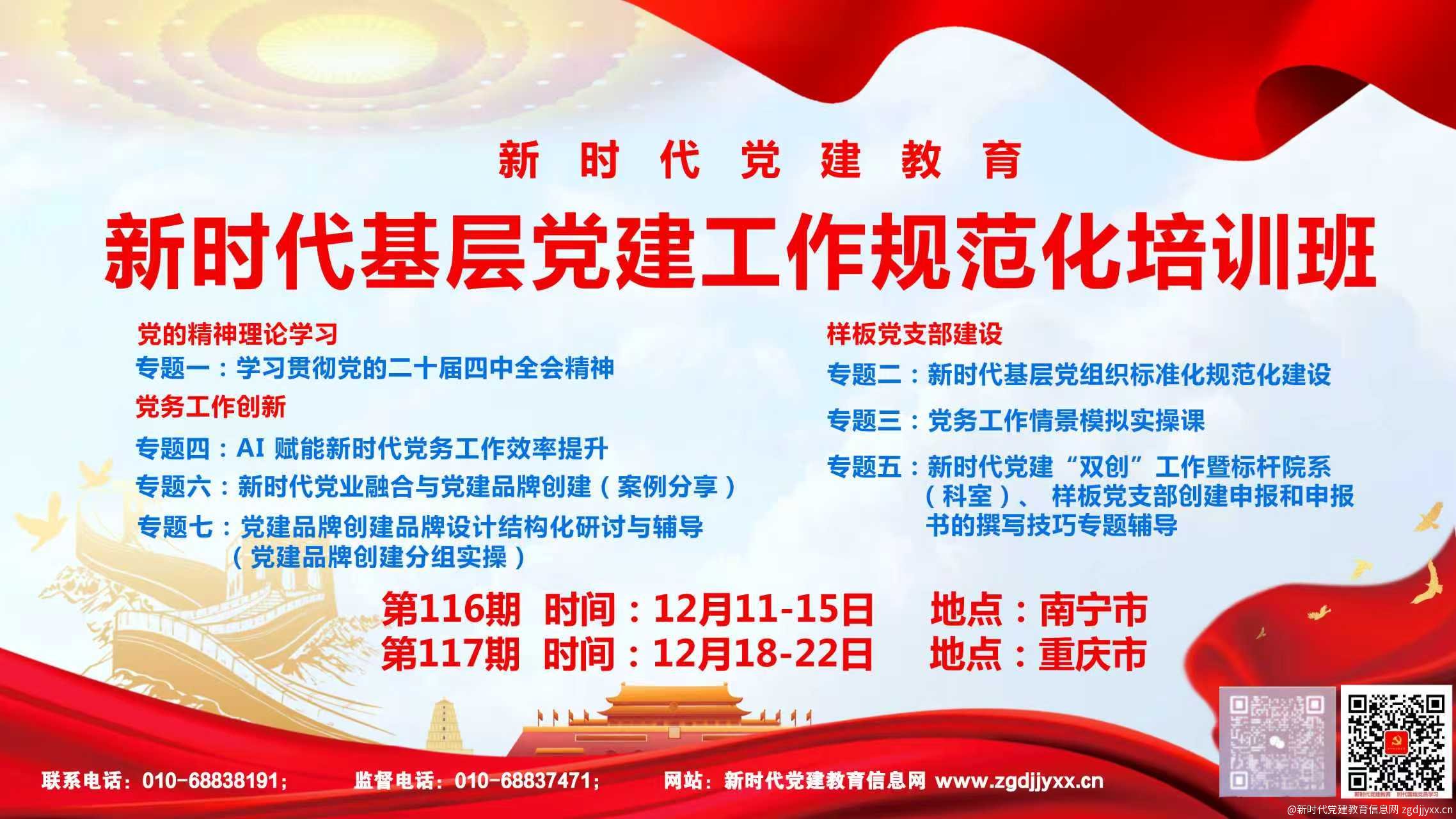 新 时 代 党 建 教 育

新时代基层党建工作规范化培训班

党的精神理论学习

专题一：学习贯彻党的二十届四中全会精神

党务工作创新

专题四：AI 赋能新时代党务工作效率提升

专题六：新时代党业融合与党建品牌创建（案例分享）

专题七：党建品牌创建品牌设计结构化研讨与辅导（党建品牌创建分组实操）

样板党支部建设

专题二：新时代基层党组织标准化规范化建设

专题三：党务工作情景模拟实操课

专题五：新时代党建“双创”工作暨标杆院系（科室）、样板党支部创建申报和申报书的撰写技巧专题辅导

第116期 时间：12月11-15日 地点：南宁市

第117期 时间：12月18-22日 地点：重庆市

联系电话：010-68838191； 监督电话：010-68837471； 网站：新时代党建教育信息网 www.zgdjjyxx.cn

@新时代党建教育信息网 zgdjjyxx.cn